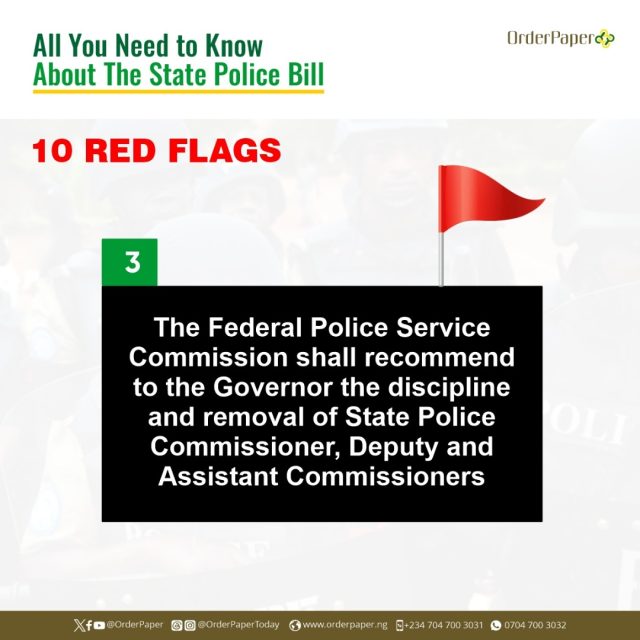 All You Need to Know
About The State Police Bill

OrderPaper

10 RED FLAGS

3

The Federal Police Service Commission shall recommend to the Governor the discipline and removal of State Police Commissioner, Deputy and Assistant Commissioners

@OrderPaper @OrderPaperToday www.orderpaper.ng +234 704 700 3031 0704 700 3032